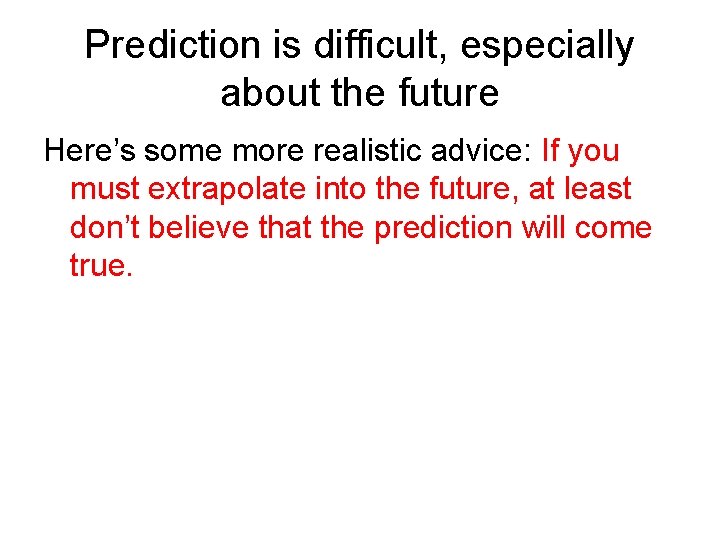 Prediction is difficult, especially about the future

Here’s some more realistic advice: If you must extrapolate into the future, at least don’t believe that the prediction will come true.